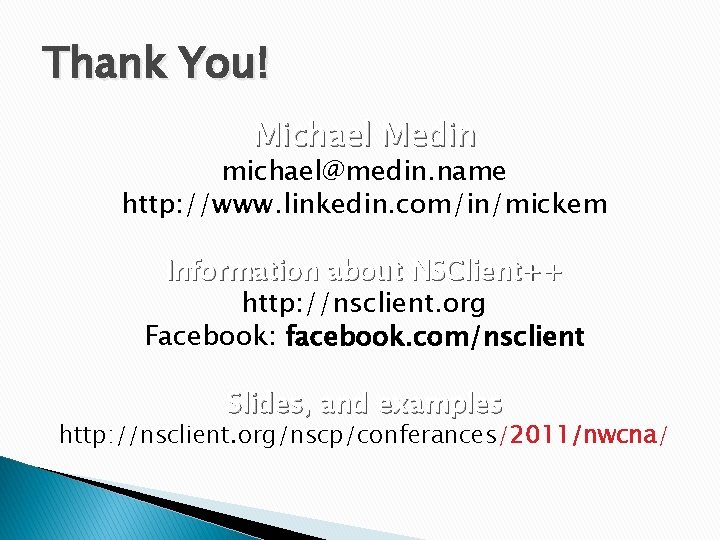 Thank You!

Michael Medin
michael@medin.name
http://www.linkedin.com/in/mickem

Information about NSClient++
http://nsclient.org
Facebook: facebook.com/nsclient

Slides, and examples
http://nsclient.org/nscp/conferances/2011/nwcna/